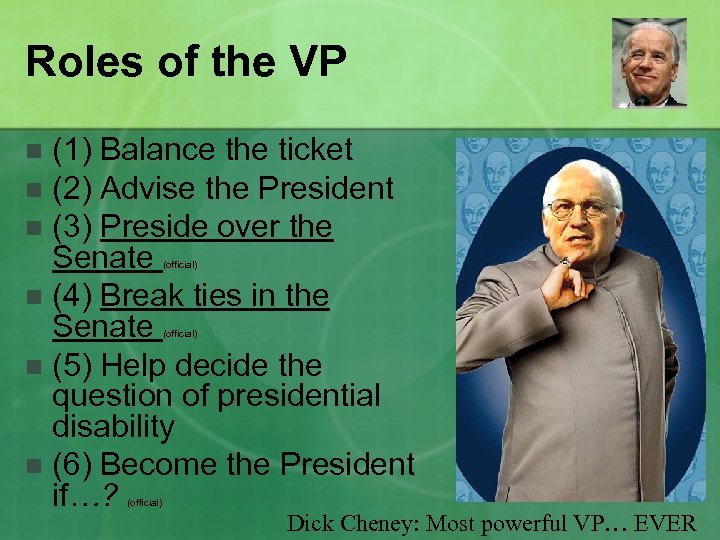 Roles of the VP

- (1) Balance the ticket
- (2) Advise the President
- (3) Preside over the Senate (official)
- (4) Break ties in the Senate (official)
- (5) Help decide the question of presidential disability
- (6) Become the President if…? (official)

Dick Cheney: Most powerful VP… EVER